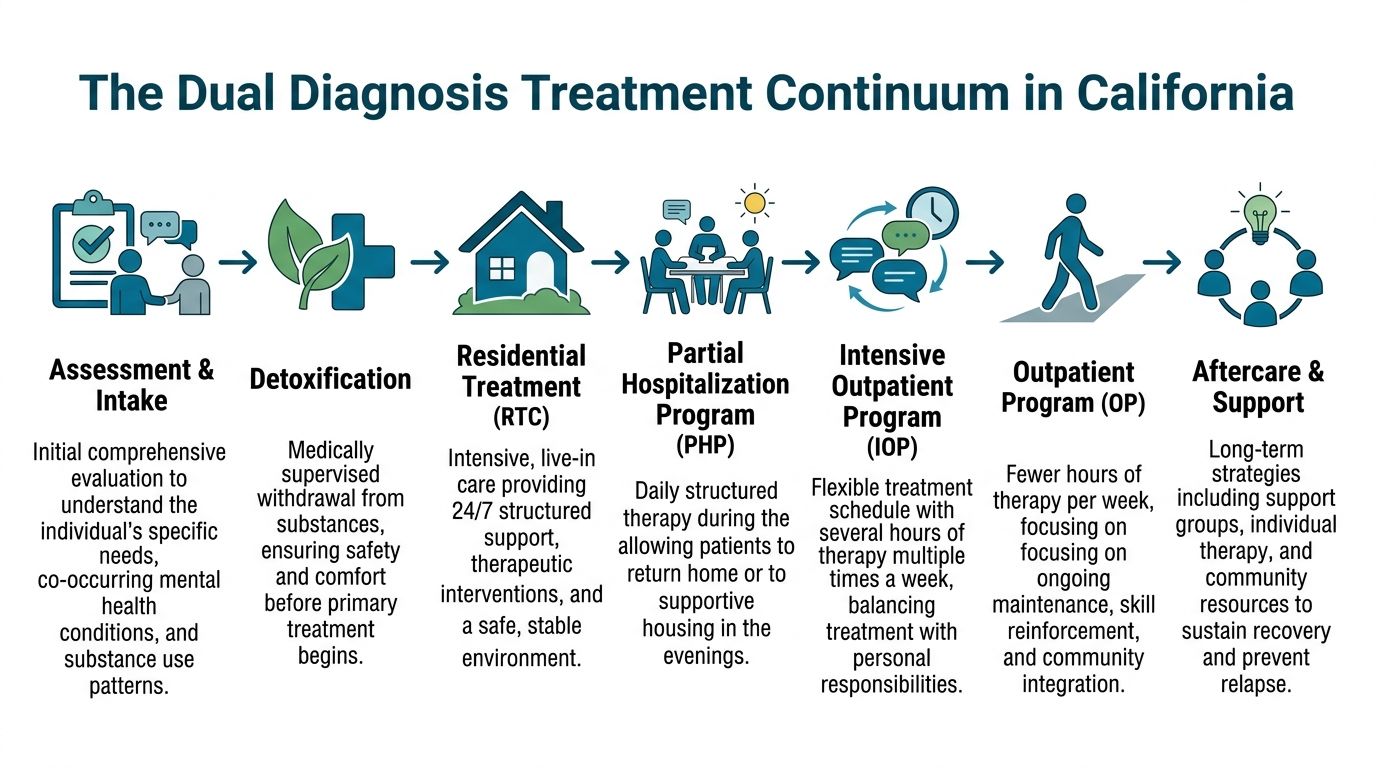 The Dual Diagnosis Treatment Continuum in California

Assessment & Intake

Initial comprehensive evaluation to understand the individual's specific needs, co-occurring mental health conditions, and substance use patterns.

Detoxification

Medically supervised withdrawal from substances, ensuring safety and comfort before primary treatment begins.

Residential Treatment (RTC)

Intensive, live-in care providing 24/7 structured support, therapeutic interventions, and a safe, stable environment.

Partial Hospitalization Program (PHP)

Daily structured therapy during the allowing patients to return home or to supportive housing in the evenings.

Intensive Outpatient Program (IOP)

Flexible treatment schedule with several hours of therapy multiple times a week, balancing treatment with personal responsibilities.

Outpatient Program (OP)

Fewer hours of therapy per week, focusing on focusing on ongoing maintenance, skill reinforcement, and community integration.

Aftercare & Support

Long-term strategies including support groups, individual therapy, and community resources to sustain recovery and prevent relapse.